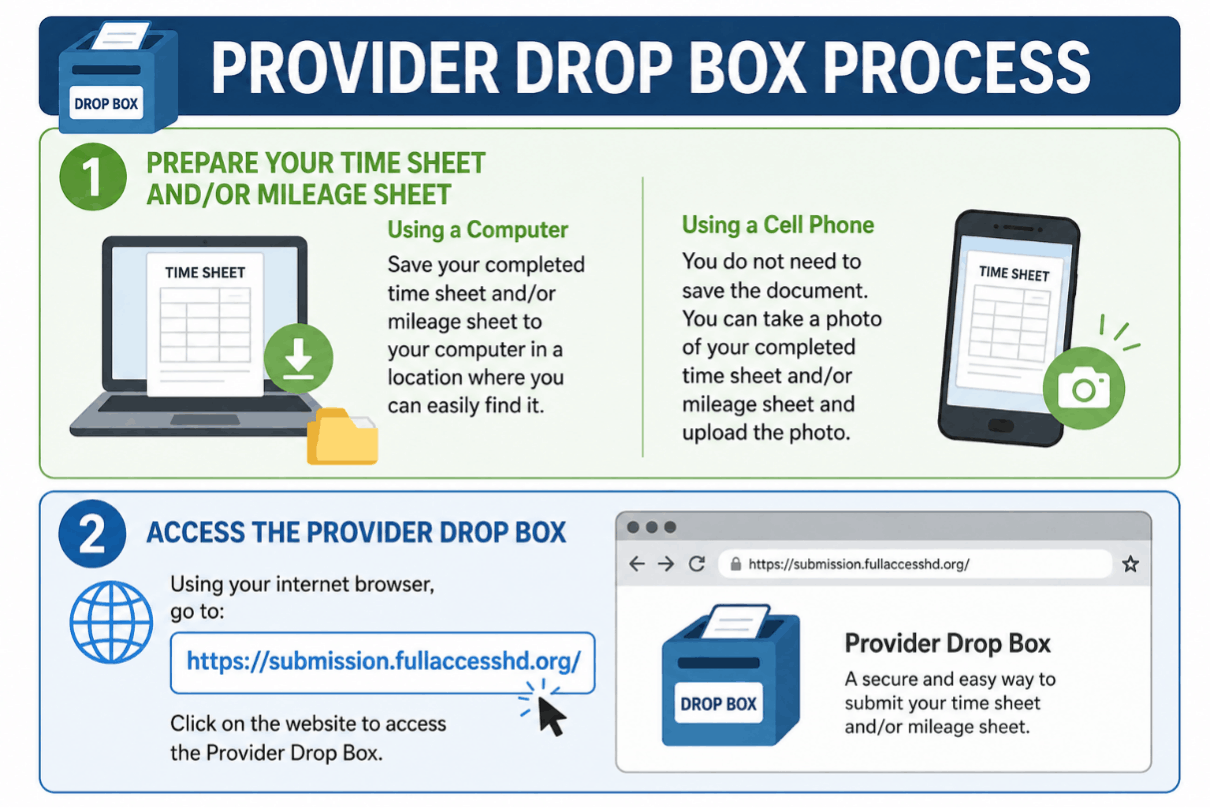 DROP BOX

PROVIDER DROP BOX PROCESS

1 PREPARE YOUR TIME SHEET AND/OR MILEAGE SHEET

TIME SHEET

Using a Computer

Save your completed time sheet and/or mileage sheet to your computer in a location where you can easily find it.

Using a Cell Phone

You do not need to save the document. You can take a photo of your completed time sheet and/or mileage sheet and upload the photo.

TIME SHEET

2 ACCESS THE PROVIDER DROP BOX

Using your internet browser, go to:

https://submission.fullaccesshd.org/

Click on the website to access the Provider Drop Box.

https://submission.fullaccesshd.org/

DROP BOX

Provider Drop Box

A secure and easy way to submit your time sheet and/or mileage sheet.